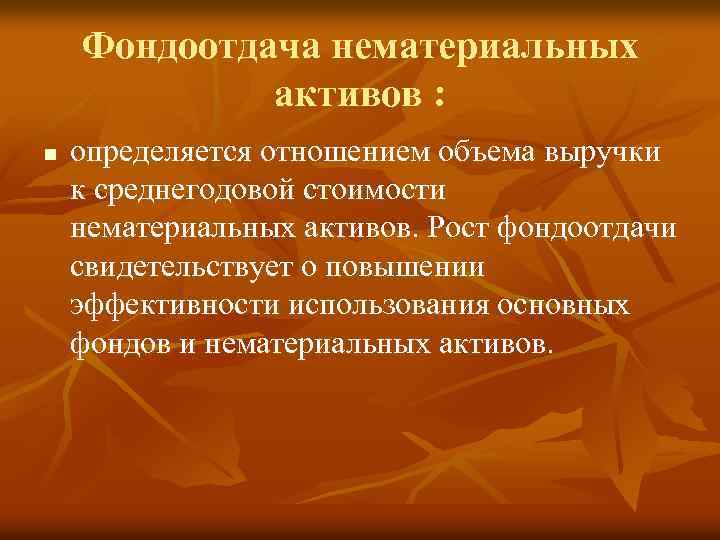 Фондоотдача нематериальных активов :

определяется отношением объема выручки к среднегодовой стоимости нематериальных активов. Рост фондоотдачи свидетельствует о повышении эффективности использования основных фондов и нематериальных активов.